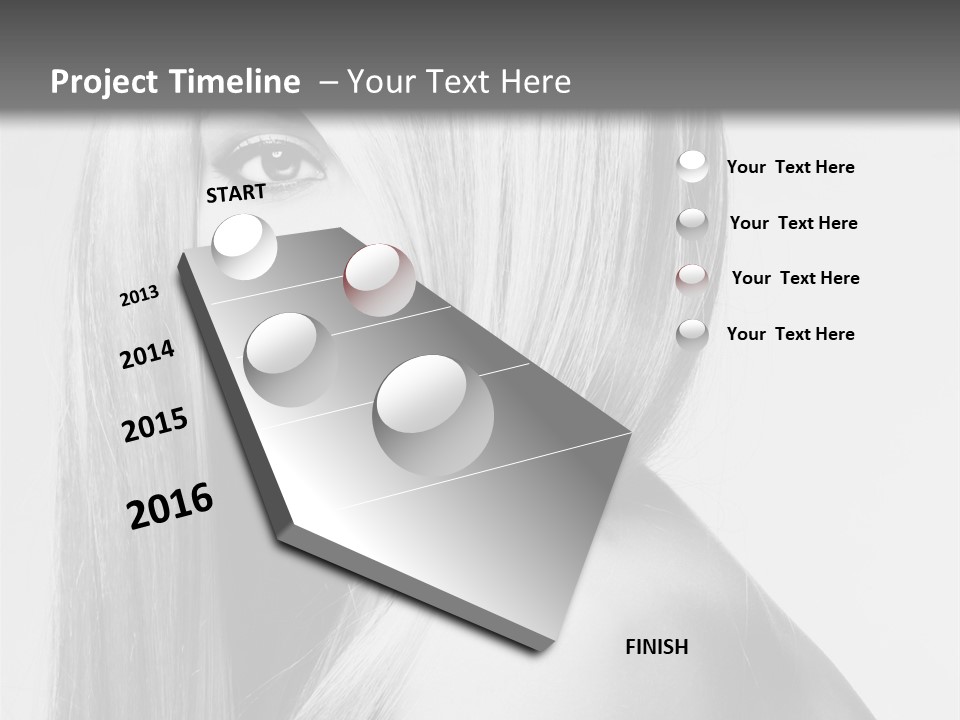 Project Timeline – Your Text Here

START

2013

2014

2015

2016

FINISH

Your Text Here

Your Text Here

Your Text Here

Your Text Here